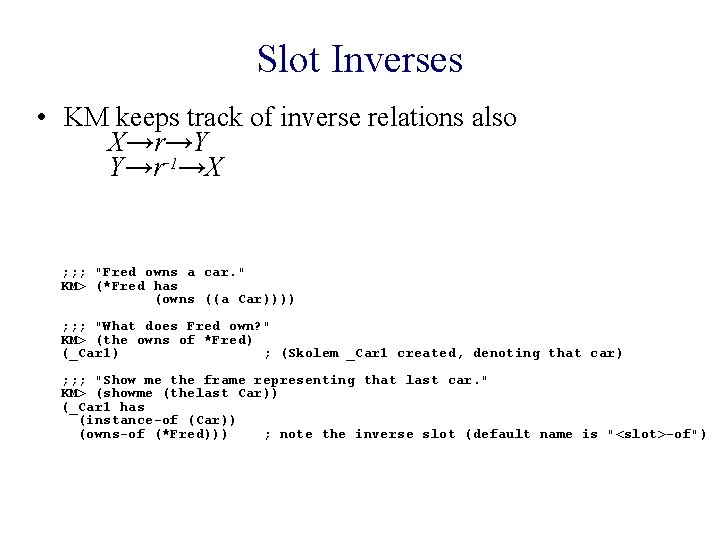 Slot Inverses

• KM keeps track of inverse relations also

$X \rightarrow r \rightarrow Y$
$Y \rightarrow r^{-1} \rightarrow X$

;;; "Fred owns a car."
KM> (*Fred has
          (owns ((a Car))))

;;; "What does Fred own?"
KM> (the owns of *Fred)
(_Car1)                    ; (Skolem _Car1 created, denoting that car)

;;; "Show me the frame representing that last car."
KM> (showme (thelast Car))
(_Car1 has
  (instance-of (Car))
  (owns-of (*Fred)))     ; note the inverse slot (default name is "<slot>-of")